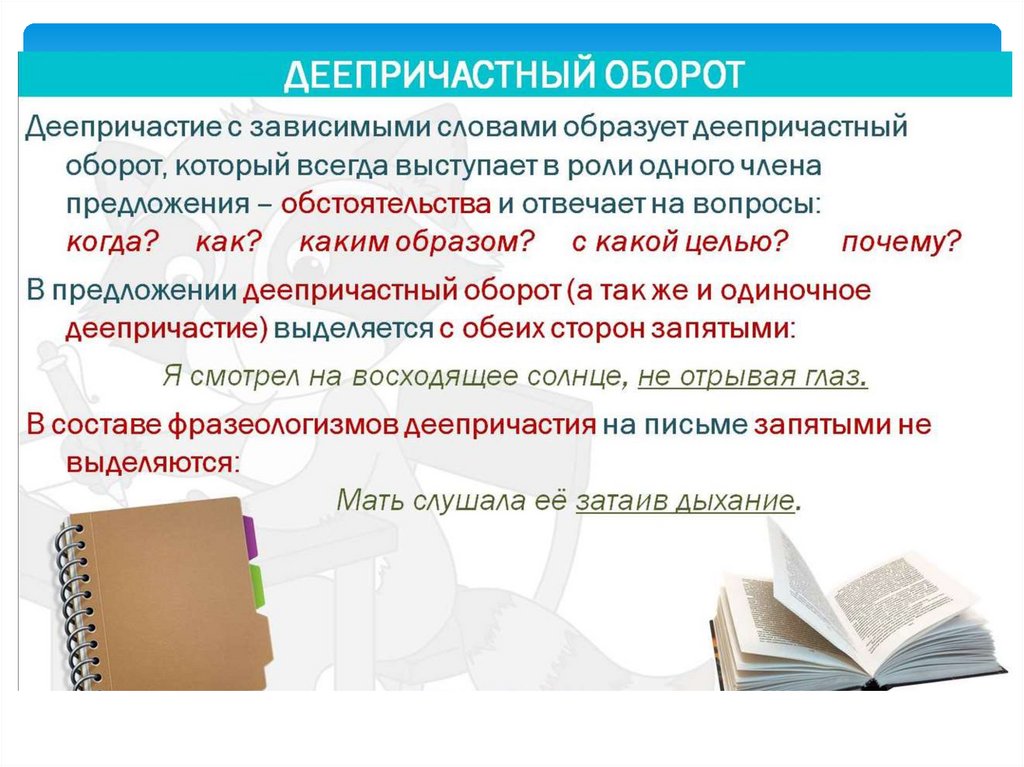 ДЕЕПРИЧАСТНЫЙ ОБОРОТ

Деепричастие с зависимыми словами образует деепричастный оборот, который всегда выступает в роли одного члена предложения – обстоятельства и отвечает на вопросы: когда? как? каким образом? с какой целью? почему?

В предложении деепричастный оборот (а так же и одиночное деепричастие) выделяется с обеих сторон запятыми:

Я смотрел на восходящее солнце, не отрывая глаз.

В составе фразеологизмов деепричастия на письме запятыми не выделяются:

Мать слушала её затаив дыхание.